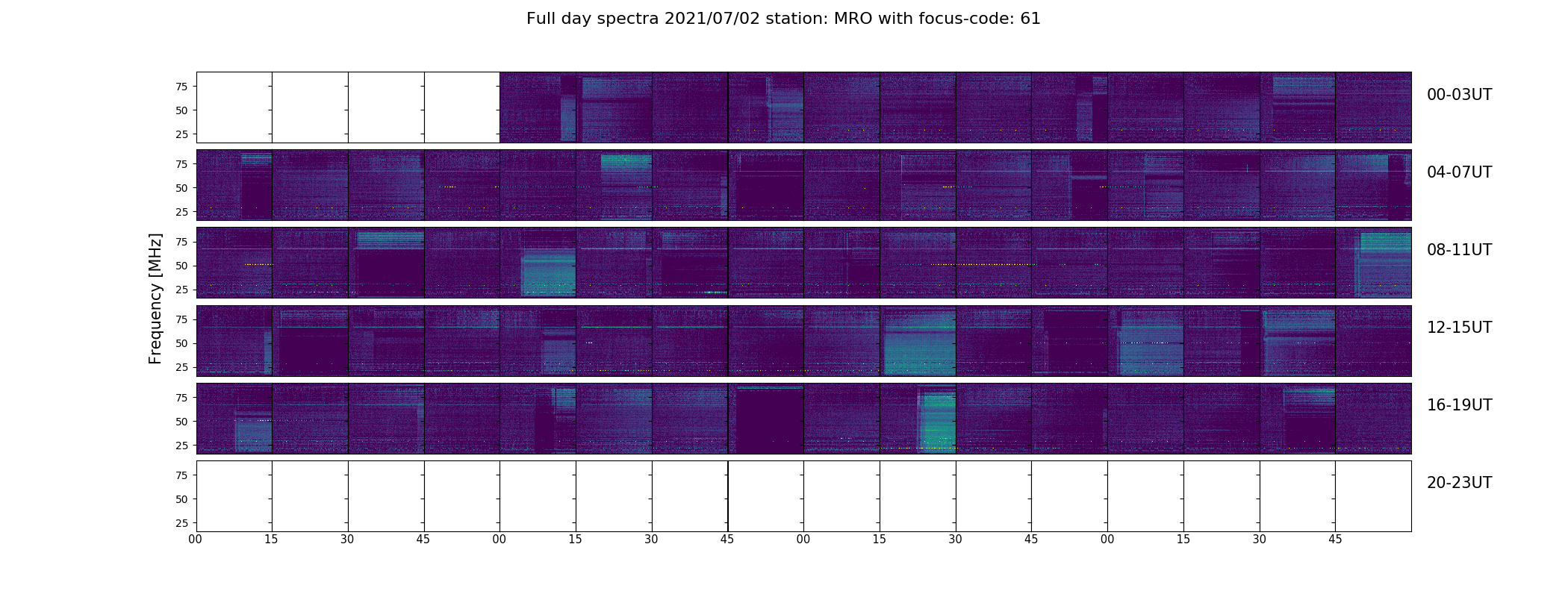 Full day spectra 2021/07/02 station: MRO with focus-code: 61

Frequency [MHz]

75
50
25

00-03UT

75
50
25

04-07UT

75
50
25

08-11UT

75
50
25

12-15UT

75
50
25

16-19UT

75
50
25

20-23UT

00 15 30 45 00 15 30 45 00 15 30 45 00 15 30 45